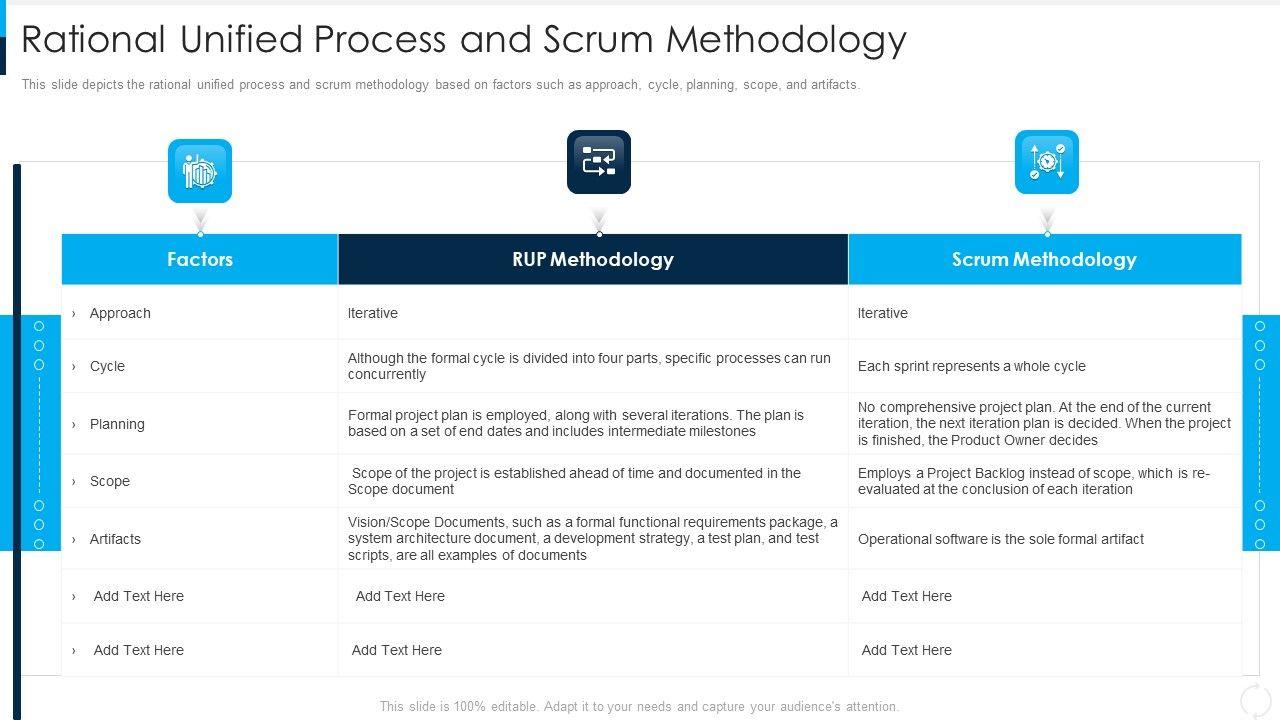 Rational Unified Process and Scrum Methodology

This slide depicts the rational unified process and scrum methodology based on factors such as approach, cycle, planning, scope, and artifacts.

| Factors | RUP Methodology | Scrum Methodology |
|---|---|---|
| › Approach | Iterative | Iterative |
| › Cycle | Although the formal cycle is divided into four parts, specific processes can run concurrently | Each sprint represents a whole cycle |
| › Planning | Formal project plan is employed, along with several iterations. The plan is based on a set of end dates and includes intermediate milestones | No comprehensive project plan. At the end of the current iteration, the next iteration plan is decided. When the project is finished, the Product Owner decides |
| › Scope | Scope of the project is established ahead of time and documented in the Scope document | Employs a Project Backlog instead of scope, which is re-evaluated at the conclusion of each iteration |
| › Artifacts | Vision/Scope Documents, such as a formal functional requirements package, a system architecture document, a development strategy, a test plan, and test scripts, are all examples of documents | Operational software is the sole formal artifact |
| › Add Text Here | Add Text Here | Add Text Here |
| › Add Text Here | Add Text Here | Add Text Here |

This slide is 100% editable. Adapt it to your needs and capture your audience's attention.